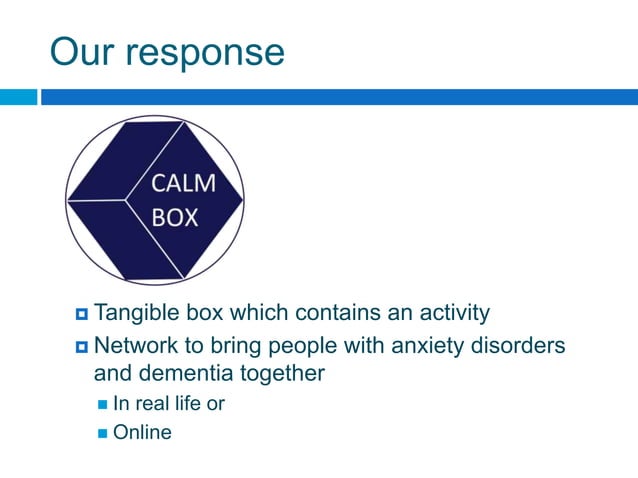 Our response

CALM
BOX

Tangible box which contains an activity

Network to bring people with anxiety disorders and dementia together

In real life or

Online